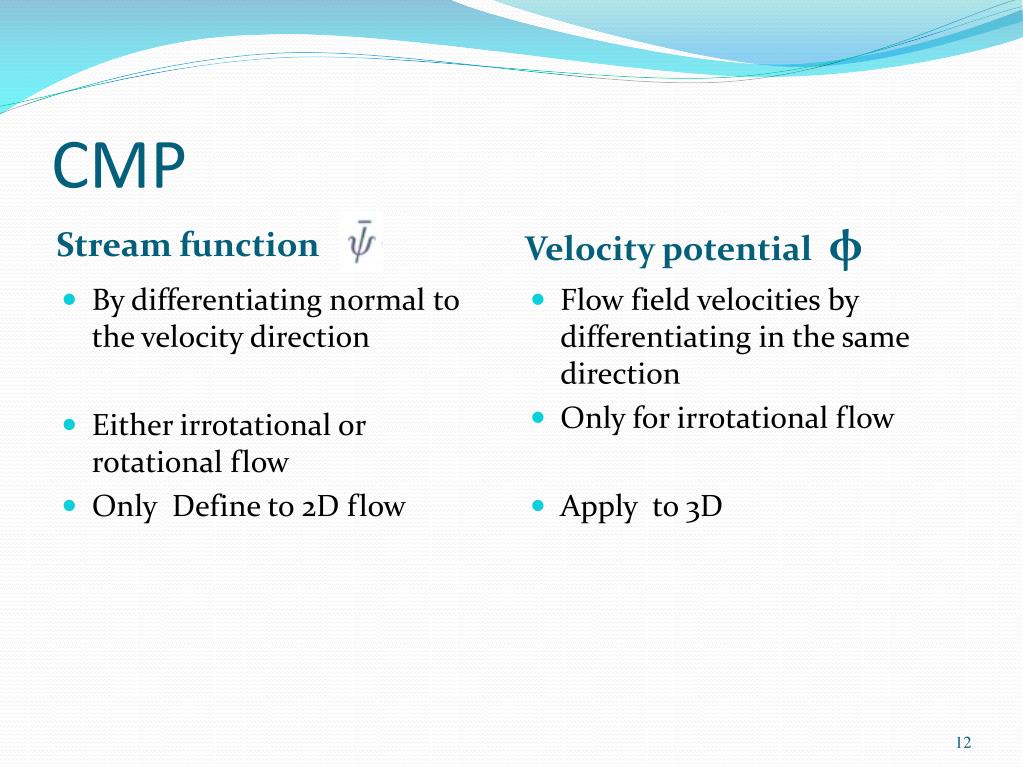 CMP

Stream function $\bar{\psi}$

- By differentiating normal to the velocity direction
- Either irrotational or rotational flow
- Only  Define to 2D flow

Velocity potential $\phi$

- Flow field velocities by differentiating in the same direction
- Only for irrotational flow
- Apply  to 3D

12